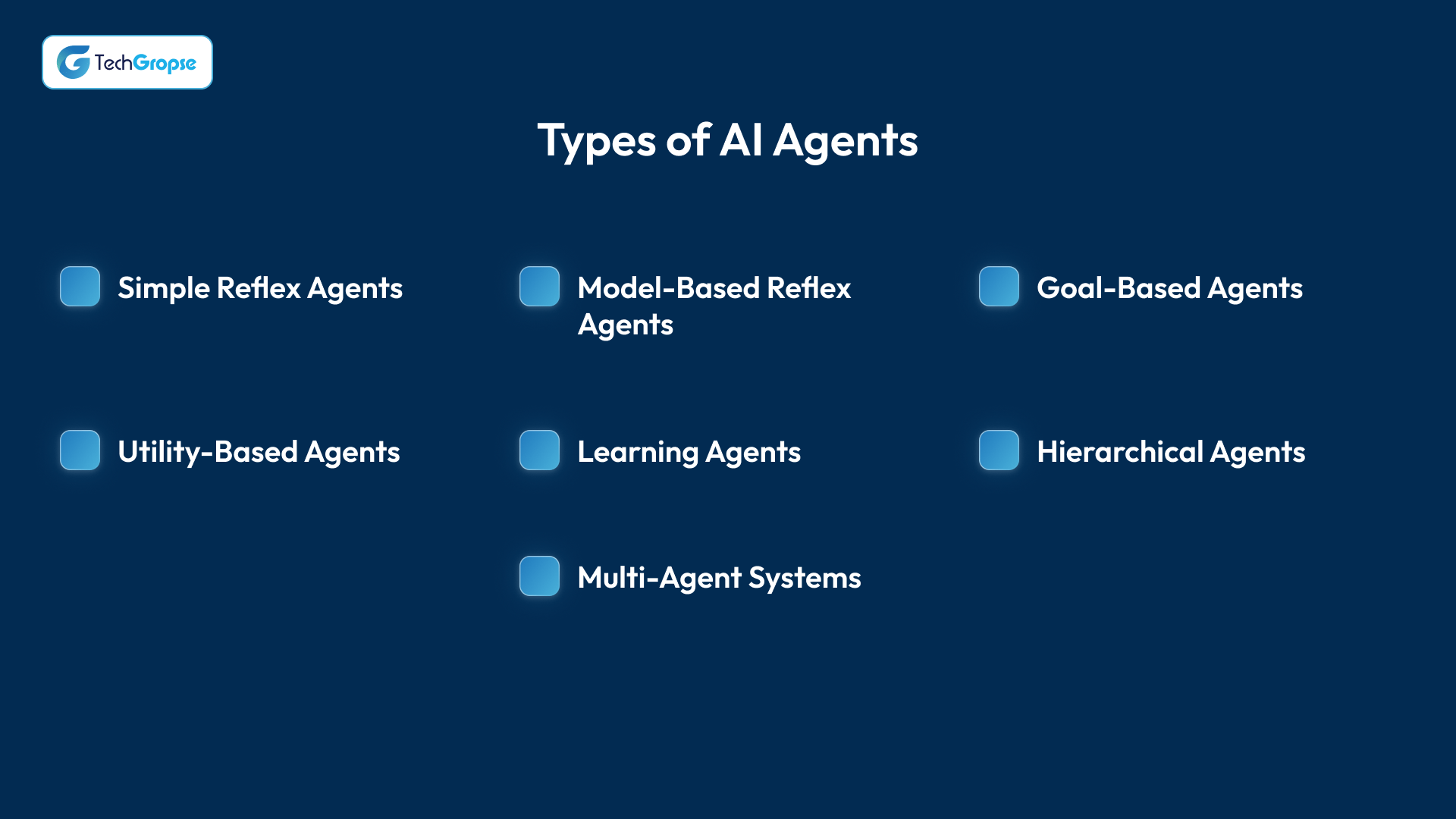 TechGropse

Types of AI Agents

Simple Reflex Agents

Model-Based Reflex Agents

Goal-Based Agents

Utility-Based Agents

Learning Agents

Hierarchical Agents

Multi-Agent Systems